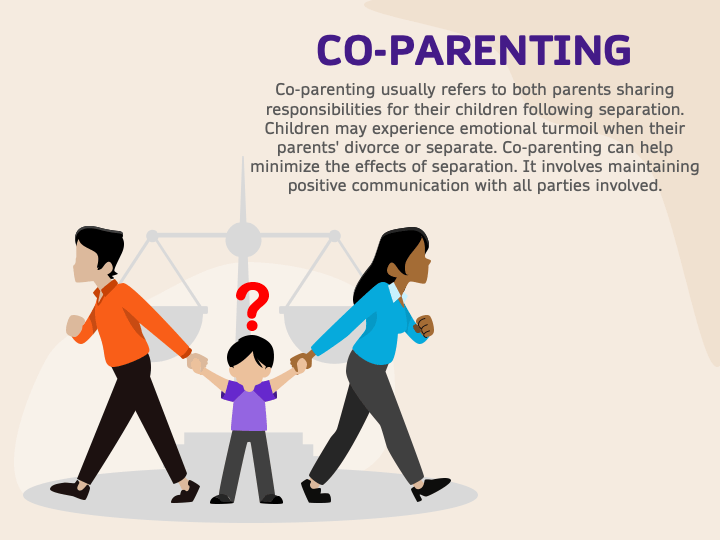 CO-PARENTING

Co-parenting usually refers to both parents sharing responsibilities for their children following separation. Children may experience emotional turmoil when their parents' divorce or separate. Co-parenting can help minimize the effects of separation. It involves maintaining positive communication with all parties involved.

?